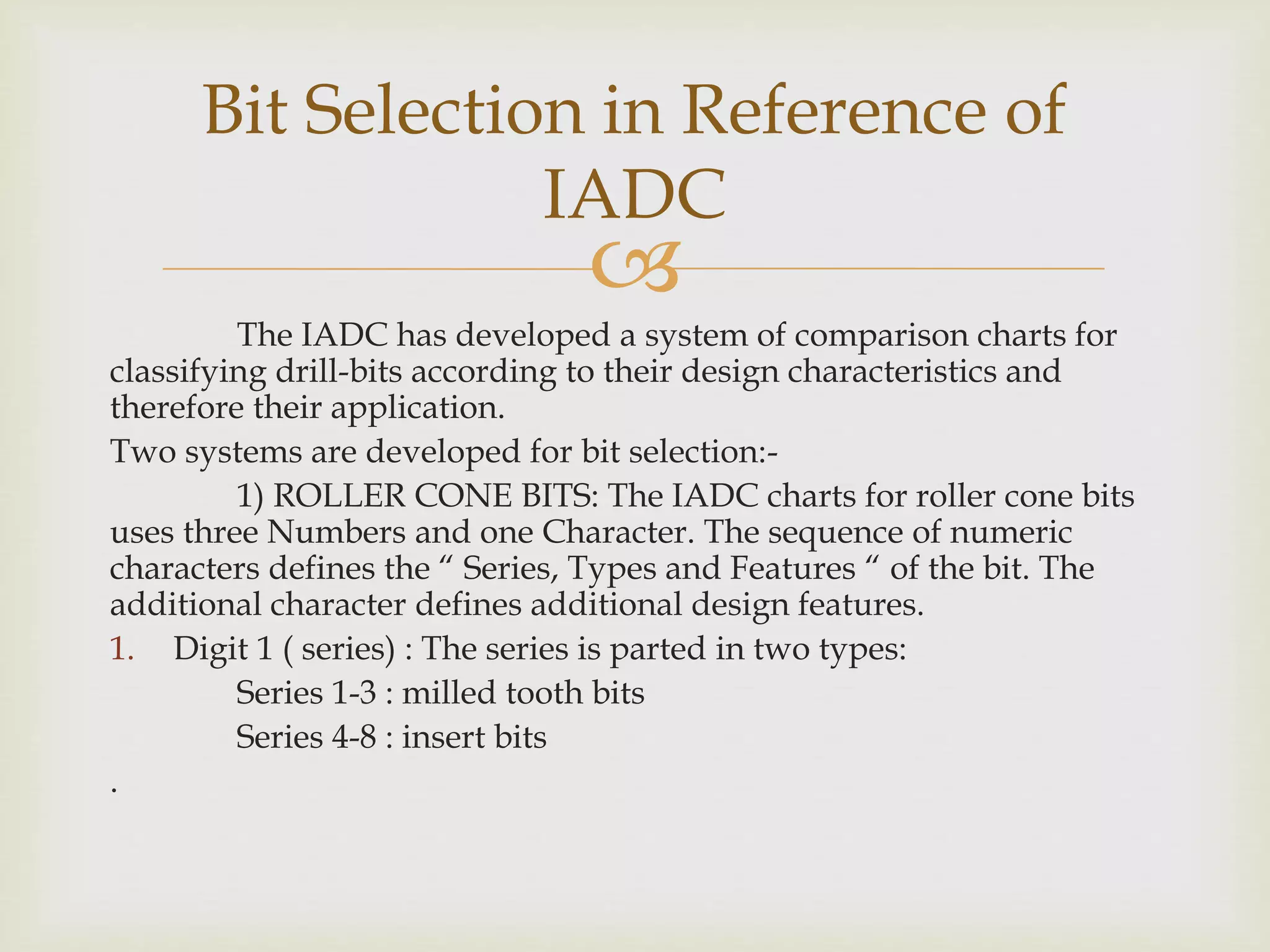 Bit Selection in Reference of IADC

The IADC has developed a system of comparison charts for classifying drill-bits according to their design characteristics and therefore their application.

Two systems are developed for bit selection:-

1) ROLLER CONE BITS: The IADC charts for roller cone bits uses three Numbers and one Character. The sequence of numeric characters defines the “ Series, Types and Features “ of the bit. The additional character defines additional design features.

1. Digit 1 ( series) : The series is parted in two types:

Series 1-3 : milled tooth bits

Series 4-8 : insert bits

.